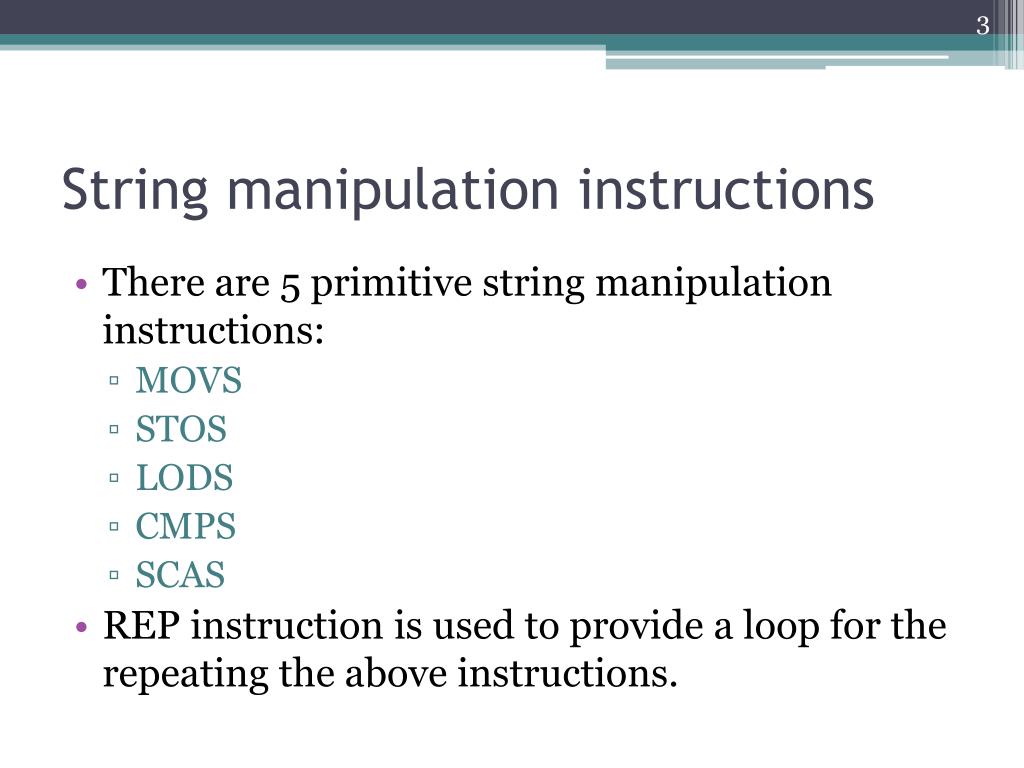 3

String manipulation instructions

• There are 5 primitive string manipulation instructions:
▫ MOVS
▫ STOS
▫ LODS
▫ CMPS
▫ SCAS
• REP instruction is used to provide a loop for the repeating the above instructions.